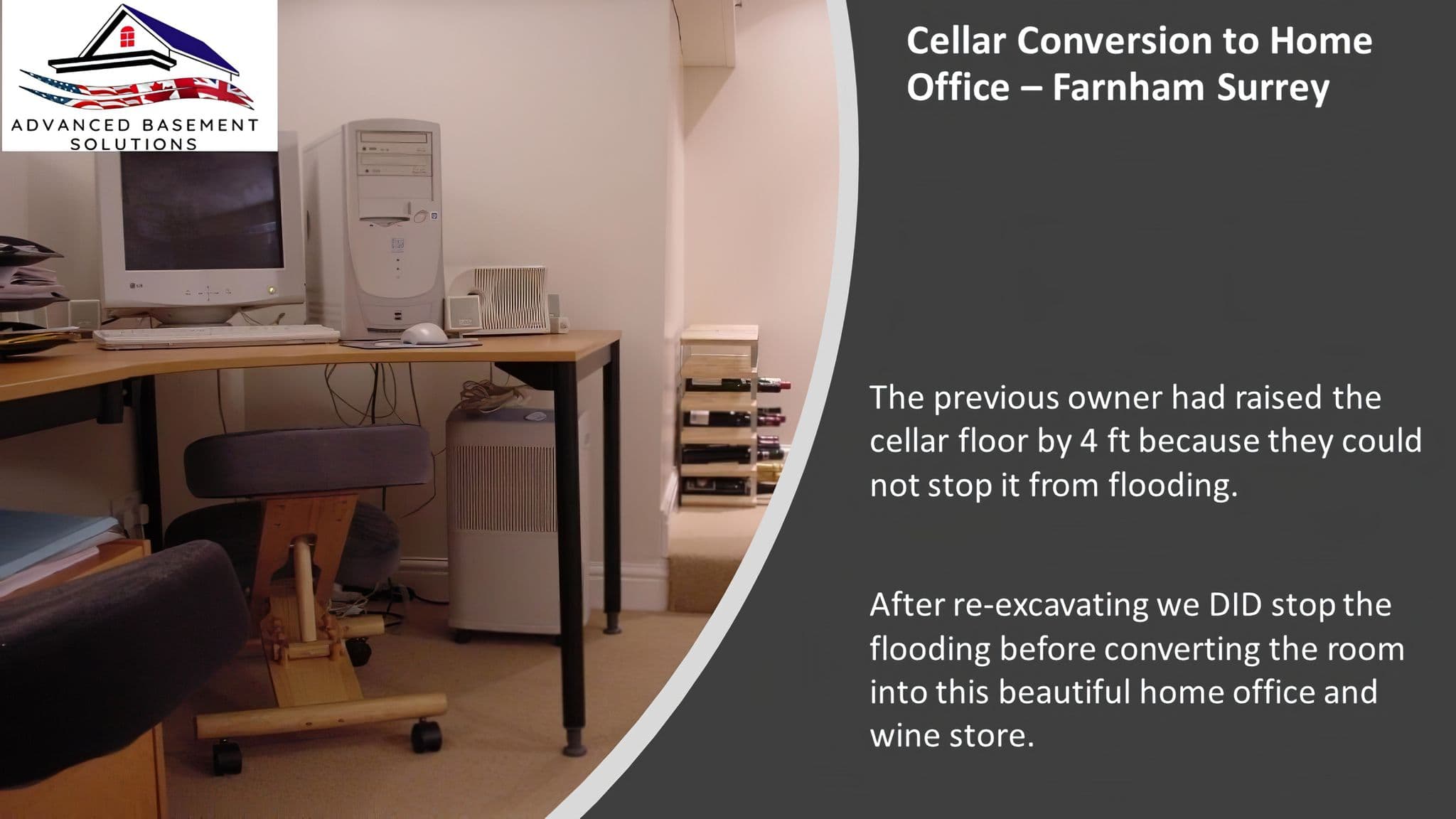 ADVANCED BASEMENT SOLUTIONS

Cellar Conversion to Home Office – Farnham Surrey

The previous owner had raised the cellar floor by 4 ft because they could not stop it from flooding.

After re-excavating we DID stop the flooding before converting the room into this beautiful home office and wine store.